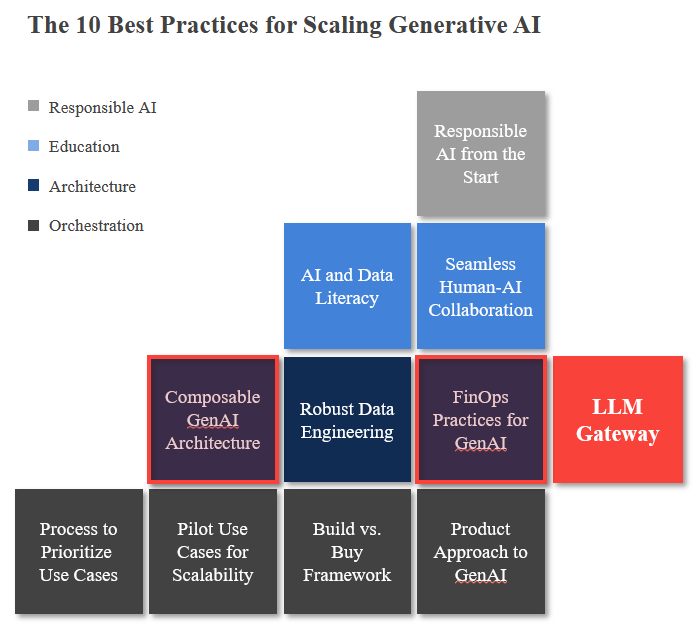 The 10 Best Practices for Scaling Generative AI

Responsible AI

Education

Architecture

Orchestration

Responsible AI from the Start

AI and Data Literacy

Seamless Human-AI Collaboration

Composable GenAI Architecture

Robust Data Engineering

FinOps Practices for GenAI

LLM Gateway

Process to Prioritize Use Cases

Pilot Use Cases for Scalability

Build vs. Buy Framework

Product Approach to GenAI